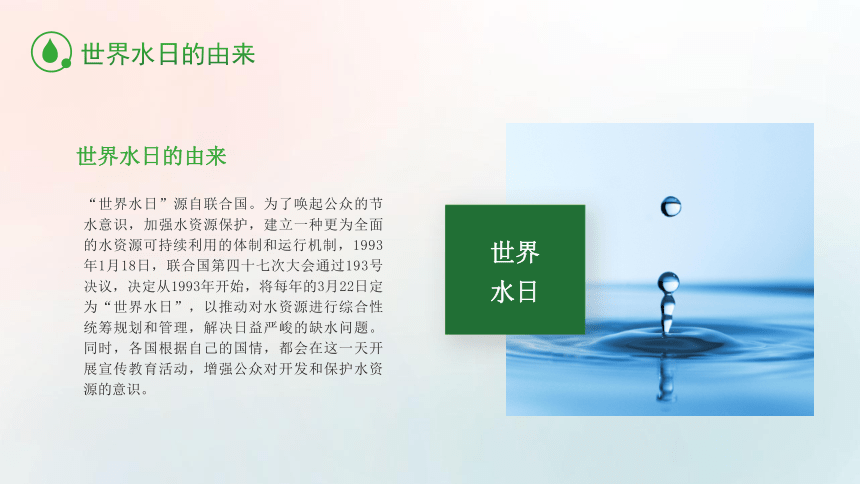 世界水日的由来

世界水日的由来

“世界水日”源自联合国。为了唤起公众的节水意识，加强水资源保护，建立一种更为全面的水资源可持续利用的体制和运行机制，1993年1月18日，联合国第四十七次大会通过193号决议，决定从1993年开始，将每年的3月22日定为“世界水日”，以推动对水资源进行综合性统筹规划和管理，解决日益严峻的缺水问题。同时，各国根据自己的国情，都会在这一天开展宣传教育活动，增强公众对开发和保护水资源的意识。

世界
水日